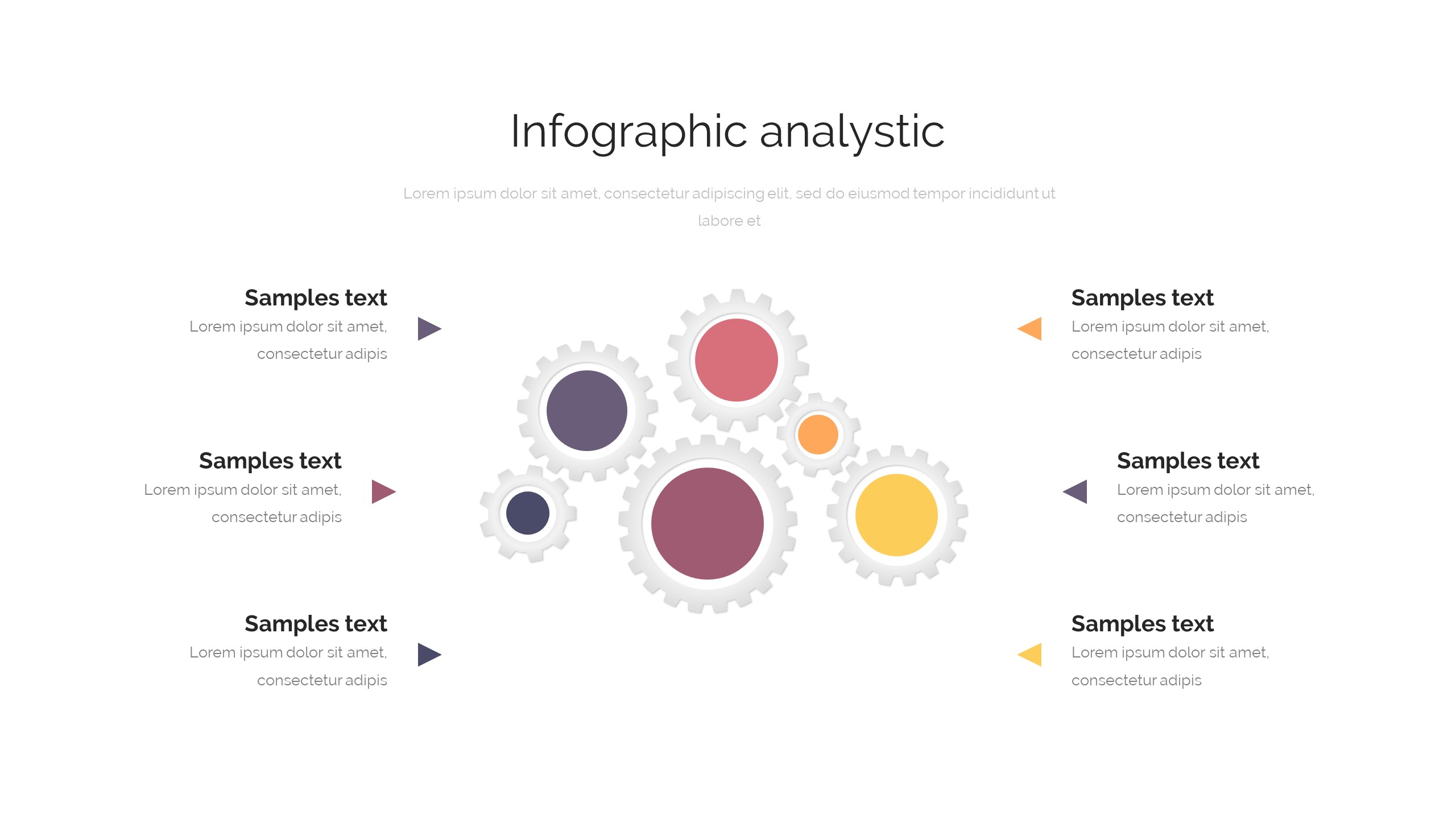 Infographic analystic

Lorem ipsum dolor sit amet, consectetur adipiscing elit, sed do eiusmod tempor incididunt ut labore et

Samples text
Lorem ipsum dolor sit amet, consectetur adipis

Samples text
Lorem ipsum dolor sit amet, consectetur adipis

Samples text
Lorem ipsum dolor sit amet, consectetur adipis

Samples text
Lorem ipsum dolor sit amet, consectetur adipis

Samples text
Lorem ipsum dolor sit amet, consectetur adipis

Samples text
Lorem ipsum dolor sit amet, consectetur adipis